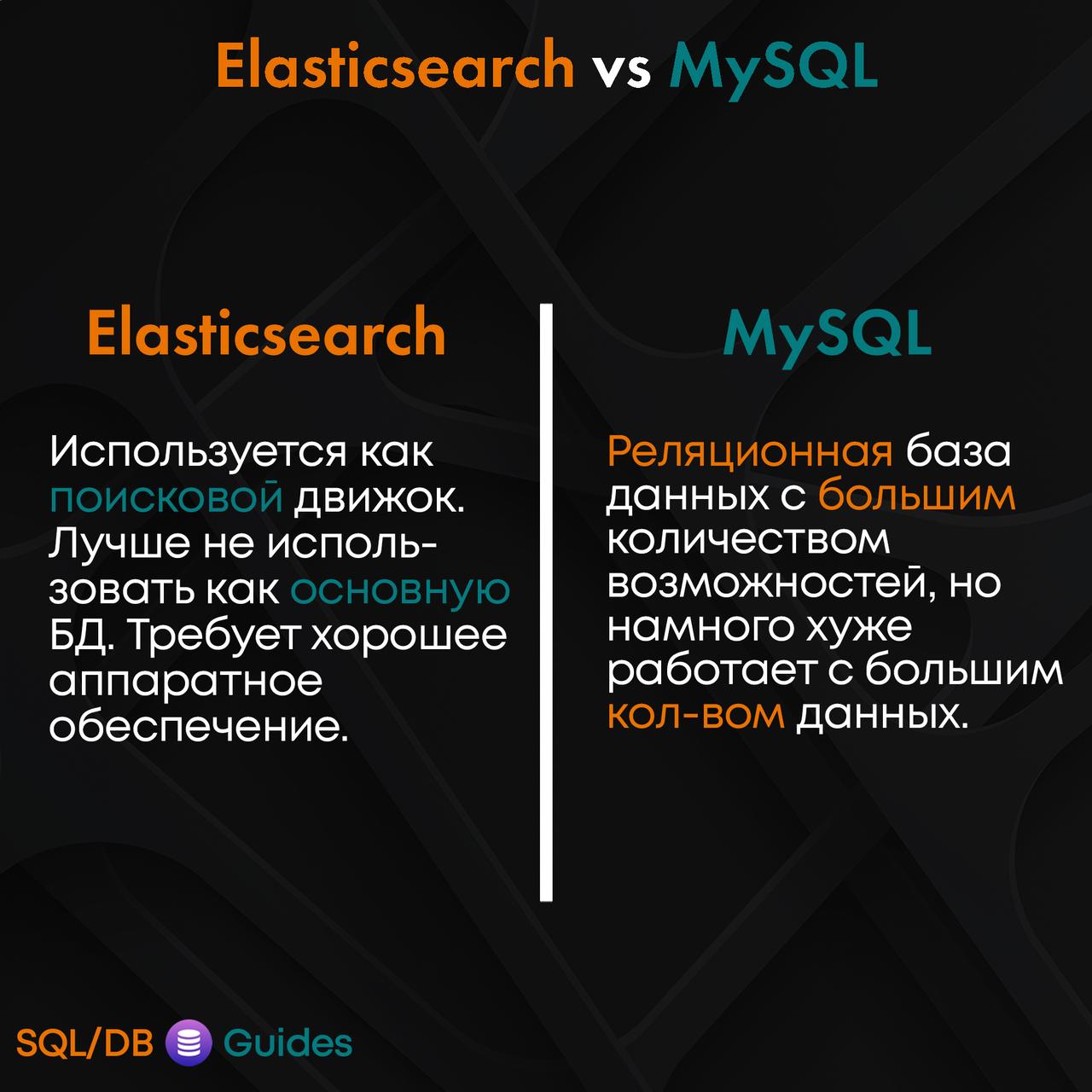 Elasticsearch vs MySQL

Elasticsearch

Используется как поисковой движок. Лучше не использовать как основную БД. Требует хорошее аппаратное обеспечение.

MySQL

Реляционная база данных с большим количеством возможностей, но намного хуже работает с большим кол-вом данных.

SQL/DB Guides